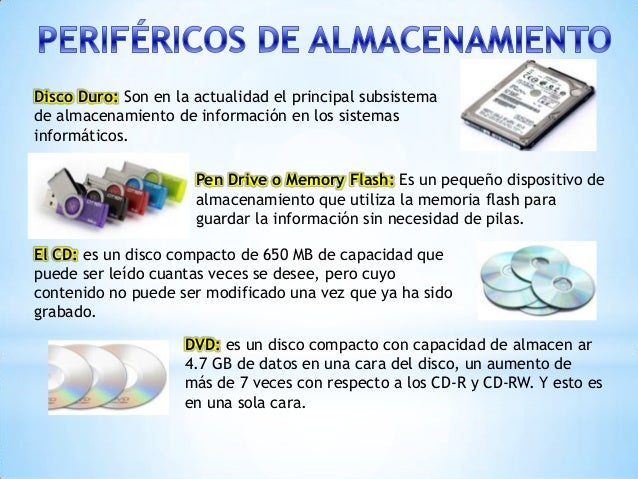 PERIFÉRICOS DE ALMACENAMIENTO

Disco Duro: Son en la actualidad el principal subsistema de almacenamiento de información en los sistemas informáticos.

Pen Drive o Memory Flash: Es un pequeño dispositivo de almacenamiento que utiliza la memoria flash para guardar la información sin necesidad de pilas.

El CD: es un disco compacto de 650 MB de capacidad que puede ser leído cuantas veces se desee, pero cuyo contenido no puede ser modificado una vez que ya ha sido grabado.

DVD: es un disco compacto con capacidad de almacen ar 4.7 GB de datos en una cara del disco, un aumento de más de 7 veces con respecto a los CD-R y CD-RW. Y esto es en una sola cara.